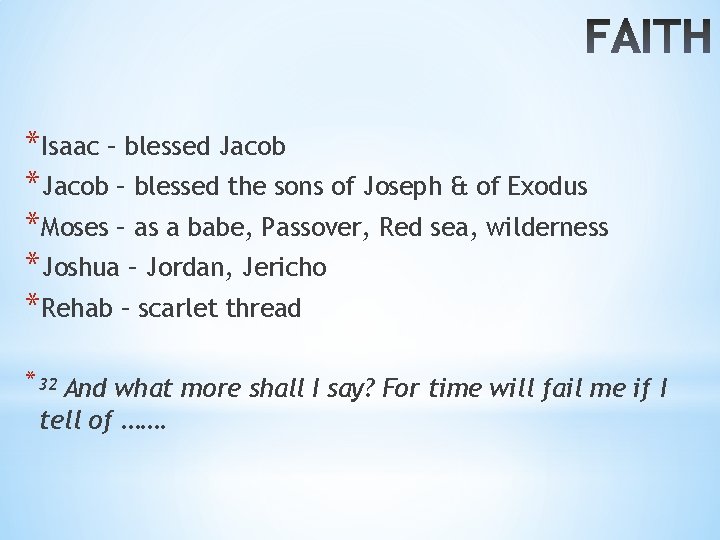 FAITH

*Isaac – blessed Jacob

*Jacob – blessed the sons of Joseph & of Exodus

*Moses – as a babe, Passover, Red sea, wilderness

*Joshua – Jordan, Jericho

*Rehab – scarlet thread

*$^{32}$ And what more shall I say? For time will fail me if I tell of …….